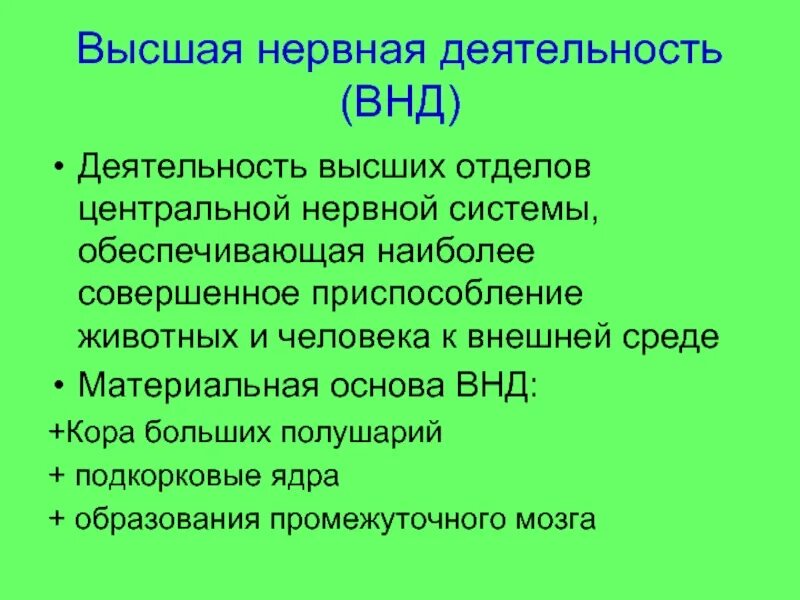 Высшая нервная деятельность (ВНД)

• Деятельность высших отделов центральной нервной системы, обеспечивающая наиболее совершенное приспособление животных и человека к внешней среде

• Материальная основа ВНД:

+Кора больших полушарий

+ подкорковые ядра

+ образования промежуточного мозга